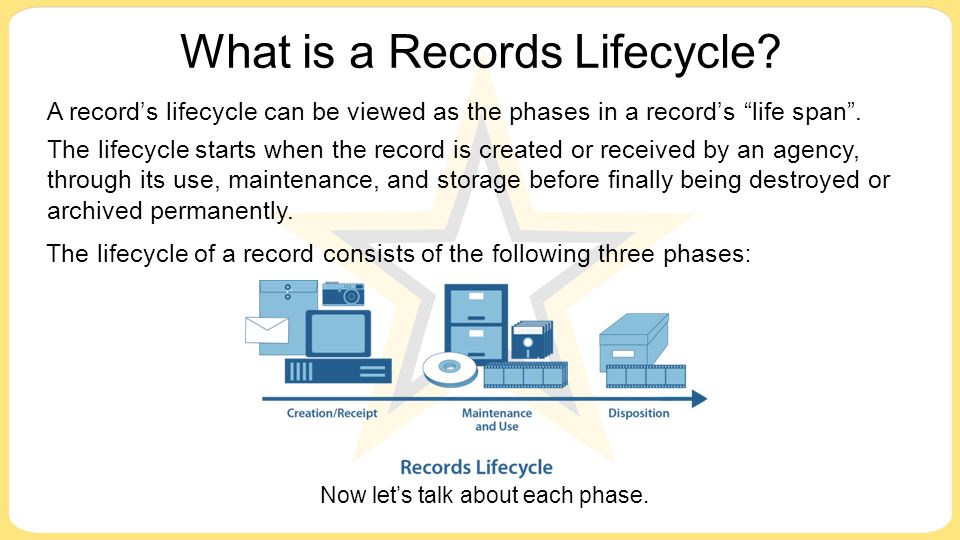 What is a Records Lifecycle?

A record’s lifecycle can be viewed as the phases in a record’s “life span”.

The lifecycle starts when the record is created or received by an agency, through its use, maintenance, and storage before finally being destroyed or archived permanently.

The lifecycle of a record consists of the following three phases:

Creation/Receipt

Maintenance and Use

Disposition

Records Lifecycle

Now let’s talk about each phase.